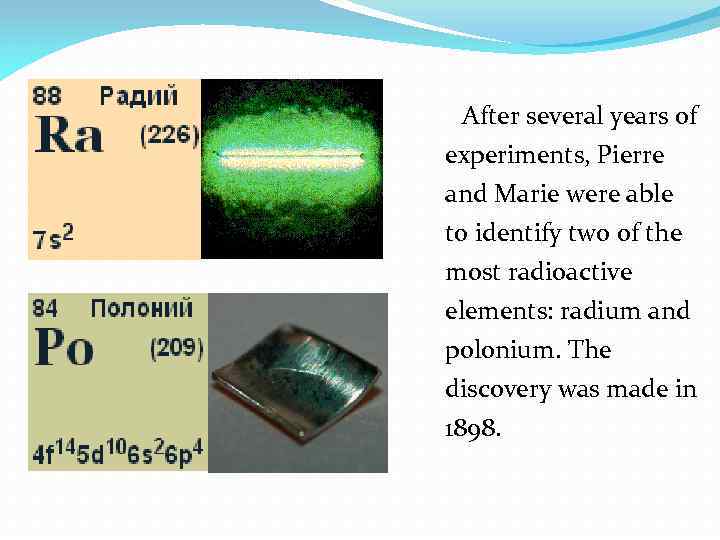 88 Радий
Ra (226)
$7s^2$

84 Полоний
Po (209)
$4f^{14}5d^{10}6s^26p^4$

After several years of experiments, Pierre and Marie were able to identify two of the most radioactive elements: radium and polonium. The discovery was made in 1898.